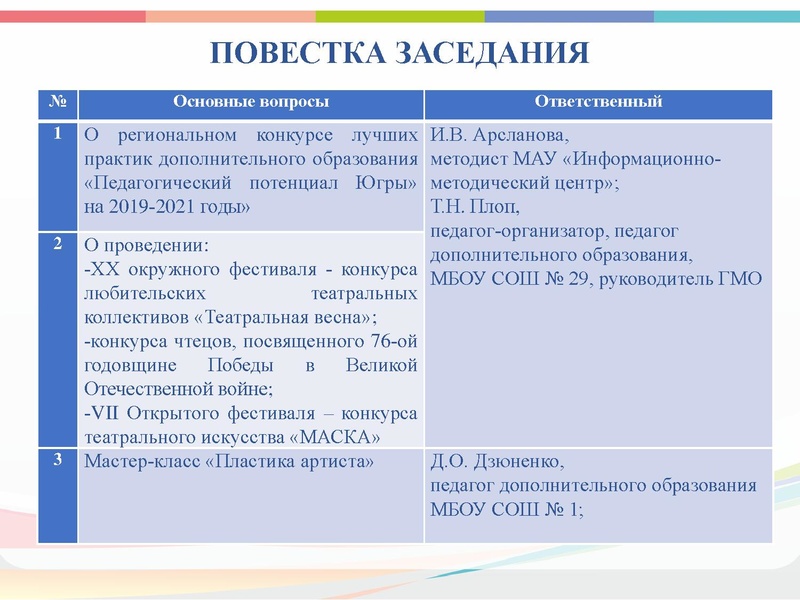 ПОВЕСТКА ЗАСЕДАНИЯ

| № | Основные вопросы | Ответственный |
|---|---|---|
| 1 | О региональном конкурсе лучших практик дополнительного образования «Педагогический потенциал Югры» на 2019-2021 годы» | И.В. Арсланова, методист МАУ «Информационно-методический центр»; Т.Н. Плоп, педагог-организатор, педагог дополнительного образования, МБОУ СОШ № 29, руководитель ГМО |
| 2 | О проведении: -XX окружного фестиваля - конкурса любительских театральных коллективов «Театральная весна»; -конкурса чтецов, посвященного 76-ой годовщине Победы в Великой Отечественной войне; -VII Открытого фестиваля – конкурса театрального искусства «МАСКА» | |
| 3 | Мастер-класс «Пластика артиста» | Д.О. Дзюненко, педагог дополнительного образования МБОУ СОШ № 1; |